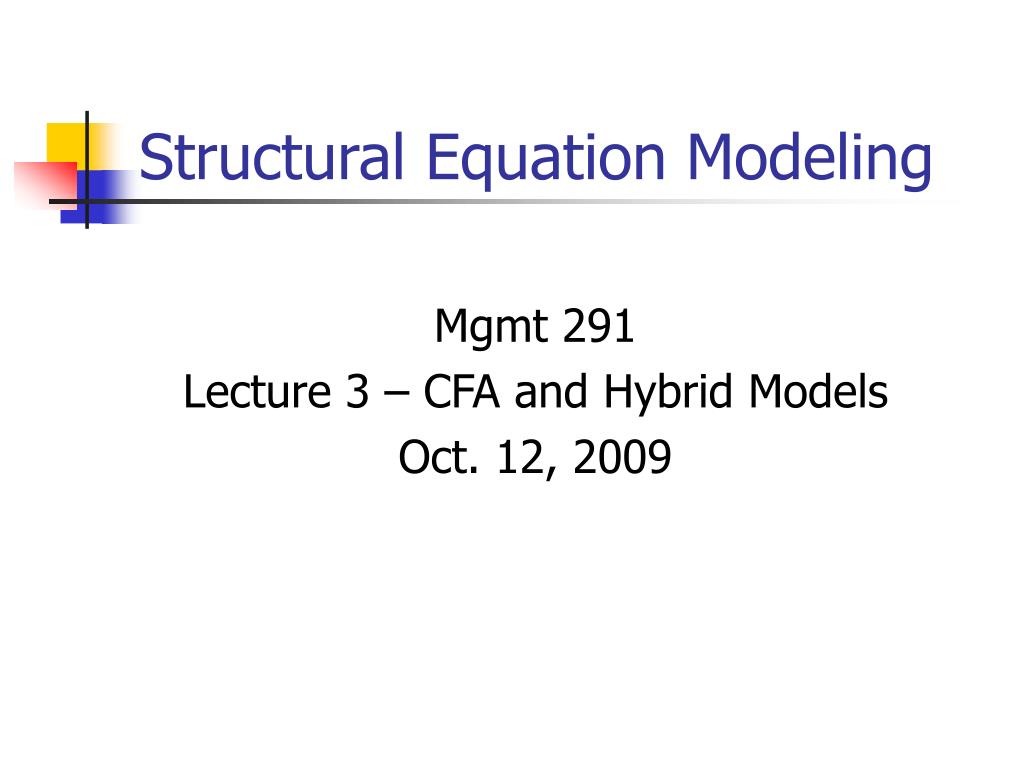 Structural Equation Modeling

Mgmt 291
Lecture 3 – CFA and Hybrid Models
Oct. 12, 2009